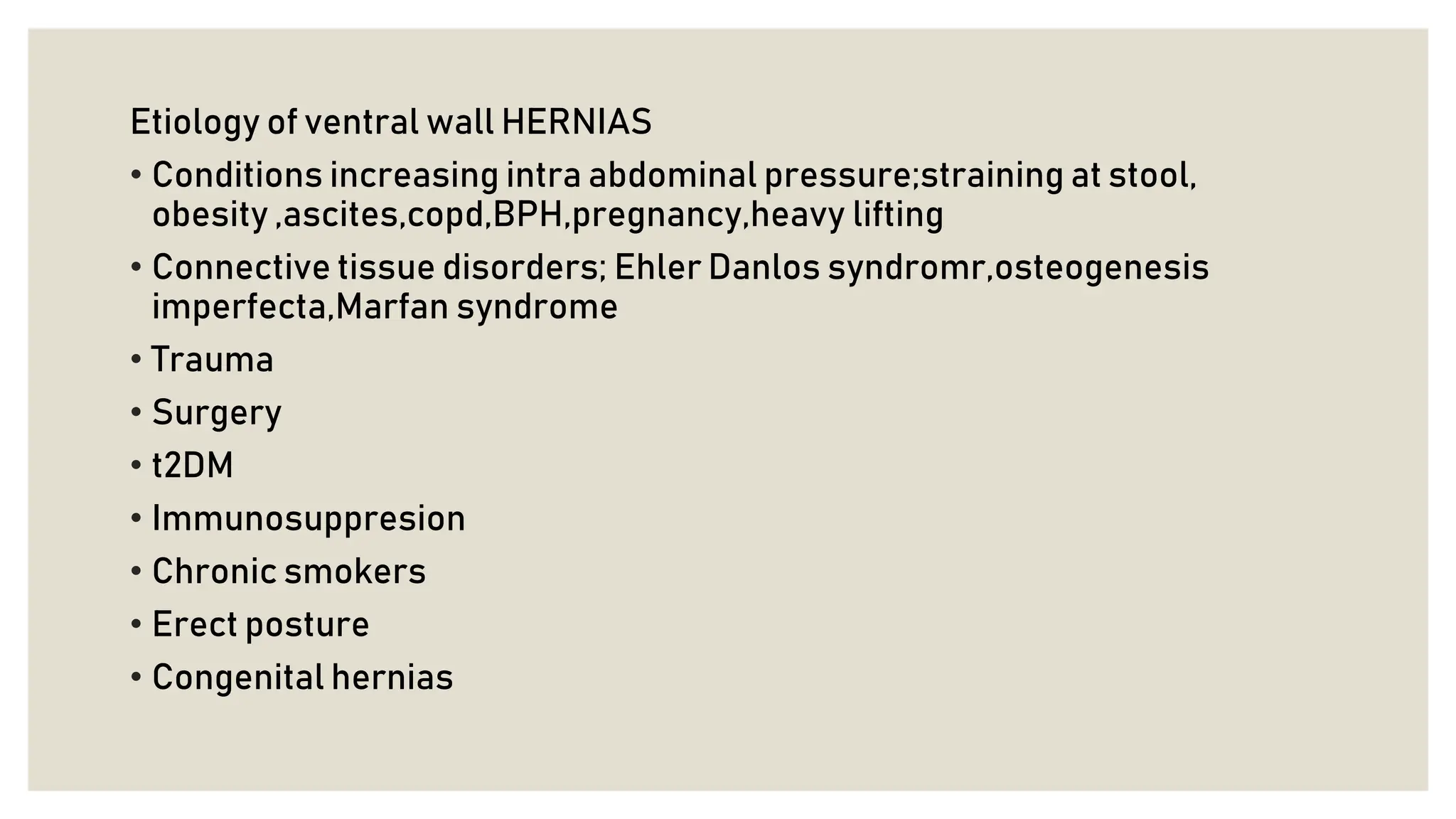 Etiology of ventral wall HERNIAS

• Conditions increasing intra abdominal pressure;straining at stool, obesity ,ascites,copd,BPH,pregnancy,heavy lifting

• Connective tissue disorders; Ehler Danlos syndromr,osteogenesis imperfecta,Marfan syndrome

• Trauma

• Surgery

• t2DM

• Immunosuppresion

• Chronic smokers

• Erect posture

• Congenital hernias